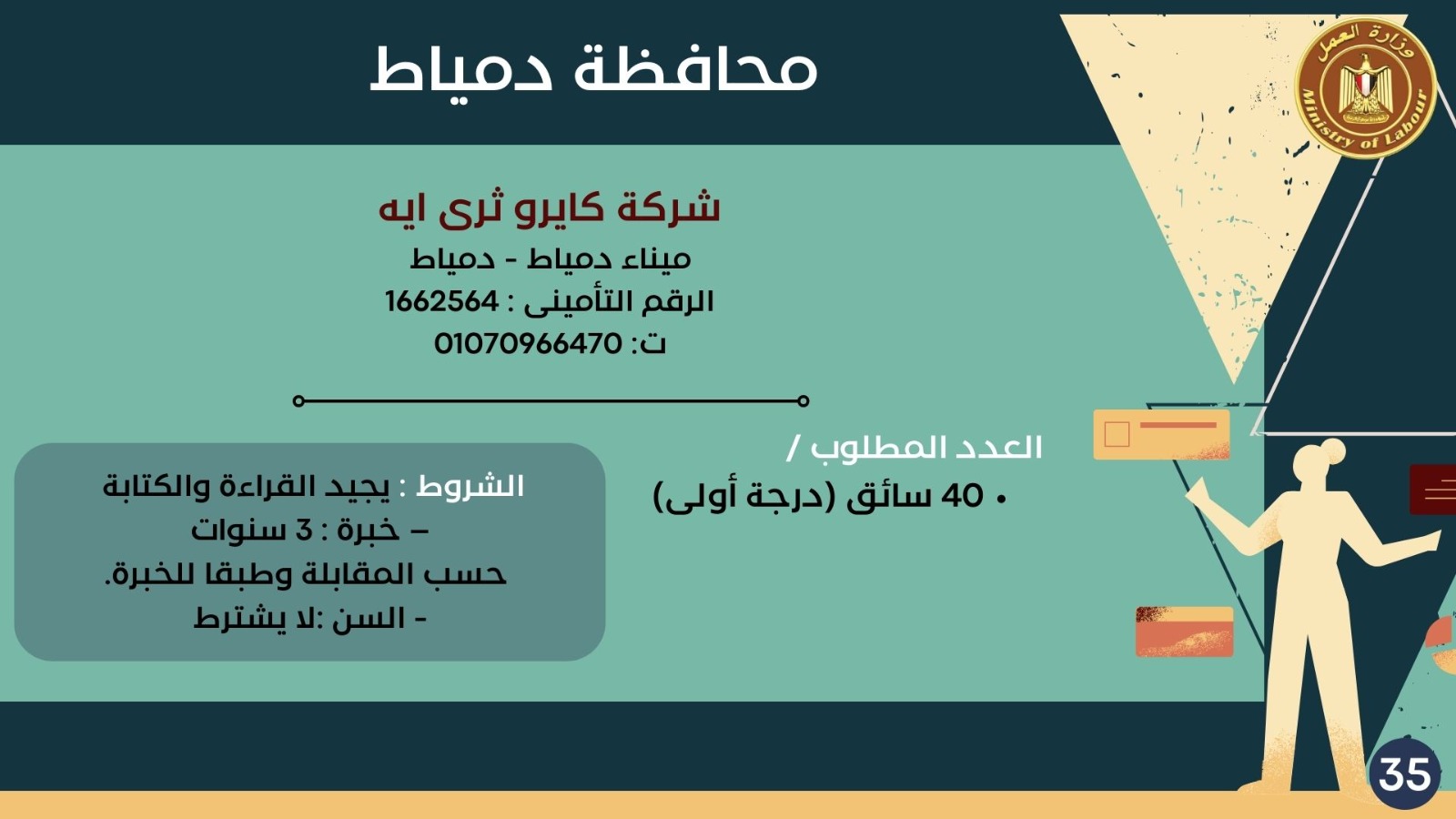 وزارة العمل
Ministry of Labour

محافظة دمياط

شركة كايرو ثرى ايه
ميناء دمياط - دمياط
الرقم التأمينى : 1662564
ت: 01070966470

العدد المطلوب /
• 40 سائق (درجة أولى)

الشروط : يجيد القراءة والكتابة
– خبرة : 3 سنوات
حسب المقابلة وطبقا للخبرة.
- السن :لا يشترط

35